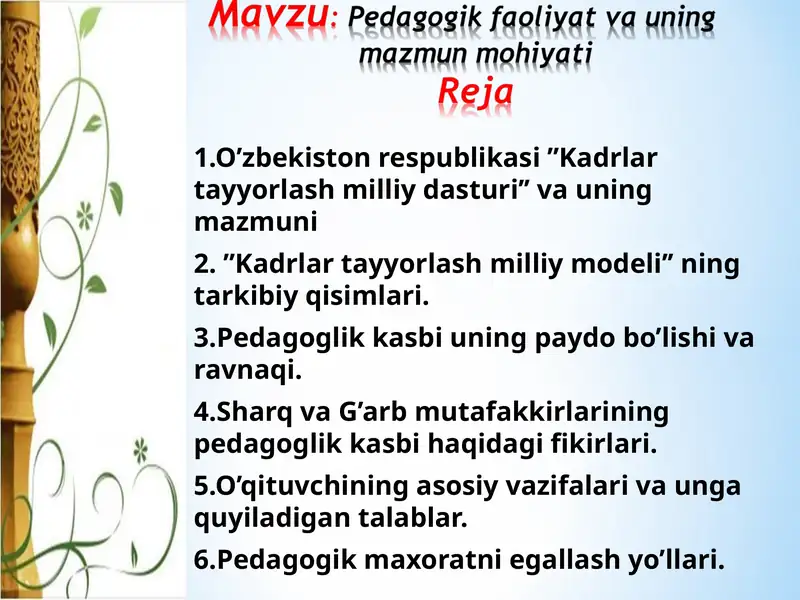 Mavzu: Pedagogik faoliyat va uning mazmun mohiyati
Reja

1.O’zbekiston respublikasi ”Kadrlar tayyorlash milliy dasturi” va uning mazmuni

2. ”Kadrlar tayyorlash milliy modeli” ning tarkibiy qisimlari.

3.Pedagoglik kasbi uning paydo bo’lishi va ravnaqi.

4.Sharq va G’arb mutafakkirlarining pedagoglik kasbi haqidagi fikirlari.

5.O’qituvchining asosiy vazifalari va unga quyiladigan talablar.

6.Pedagogik maxoratni egallash yo’llari.